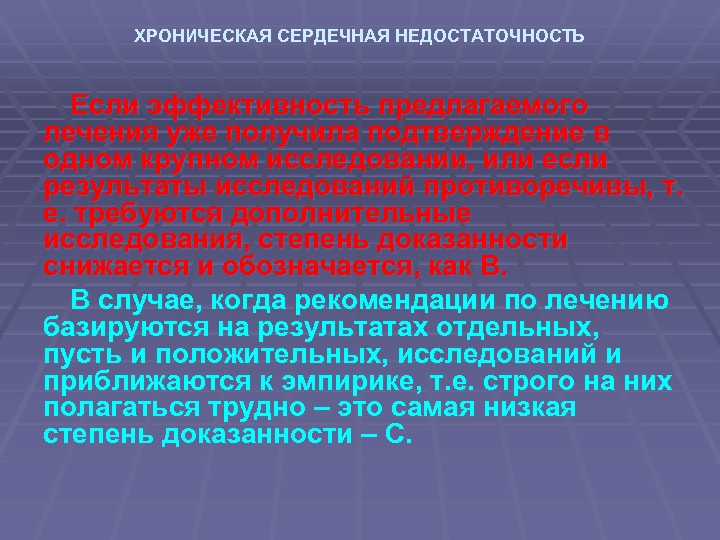 ХРОНИЧЕСКАЯ СЕРДЕЧНАЯ НЕДОСТАТОЧНОСТЬ

Если эффективность предлагаемого лечения уже получила подтверждение в одном крупном исследовании, или если результаты исследований противоречивы, т. е. требуются дополнительные исследования, степень доказанности снижается и обозначается, как В.

В случае, когда рекомендации по лечению базируются на результатах отдельных, пусть и положительных, исследований и приближаются к эмпирике, т.е. строго на них полагаться трудно – это самая низкая степень доказанности – С.